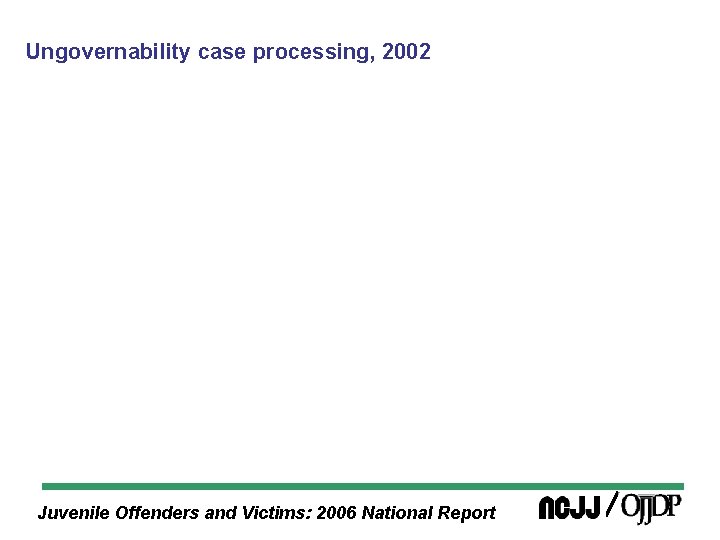 Ungovernability case processing, 2002

Juvenile Offenders and Victims: 2006 National Report

NCJJ / OJJDP